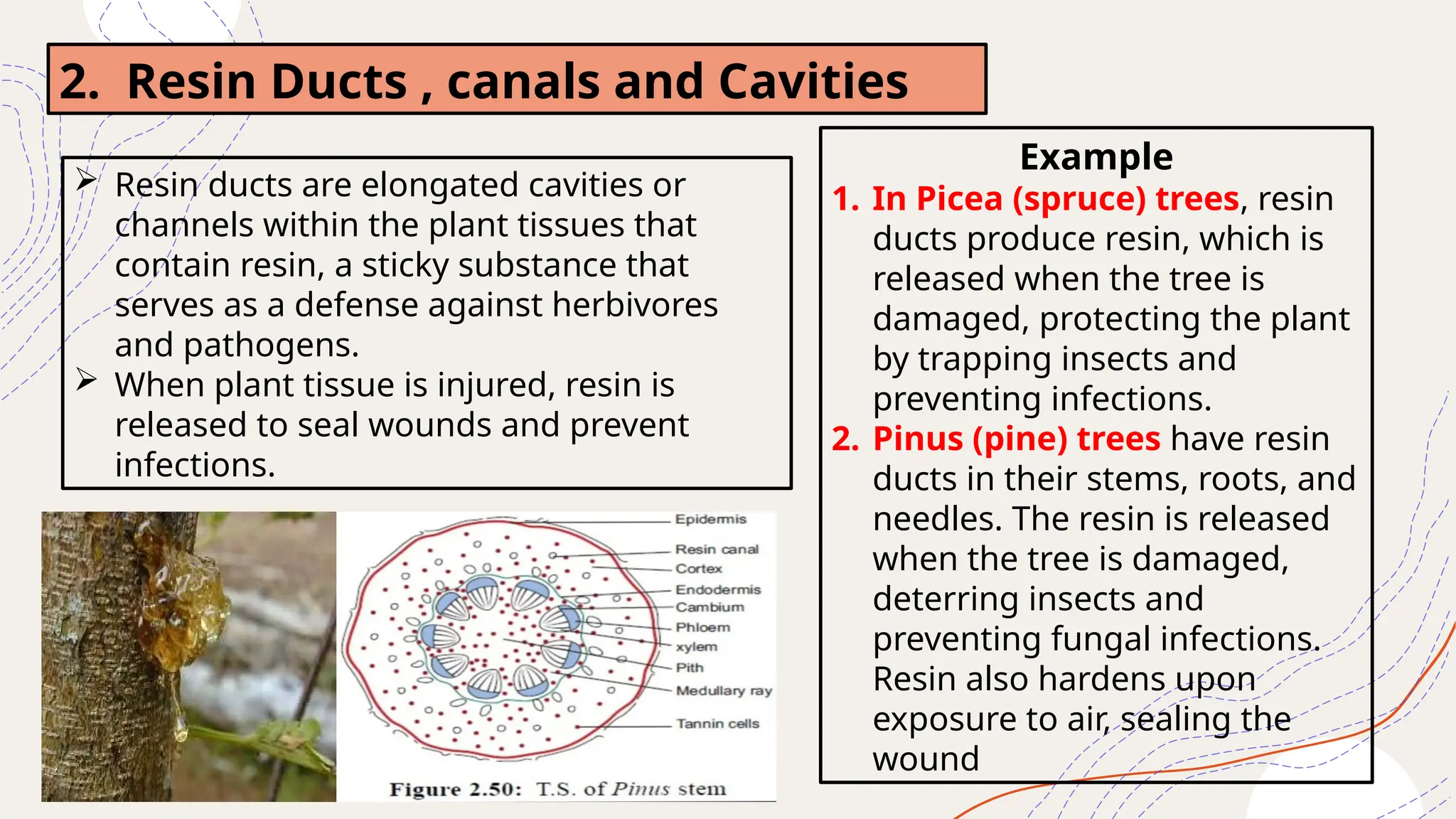 2. Resin Ducts , canals and Cavities

➢ Resin ducts are elongated cavities or channels within the plant tissues that contain resin, a sticky substance that serves as a defense against herbivores and pathogens.
➢ When plant tissue is injured, resin is released to seal wounds and prevent infections.

Epidermis
Resin canal
Cortex
Endodermis
Cambium
Phloem
xylem
Pith
Medullary ray
Tannin cells

Figure 2.50: T.S. of Pinus stem

Example
1. In Picea (spruce) trees, resin ducts produce resin, which is released when the tree is damaged, protecting the plant by trapping insects and preventing infections.
2. Pinus (pine) trees have resin ducts in their stems, roots, and needles. The resin is released when the tree is damaged, deterring insects and preventing fungal infections. Resin also hardens upon exposure to air, sealing the wound